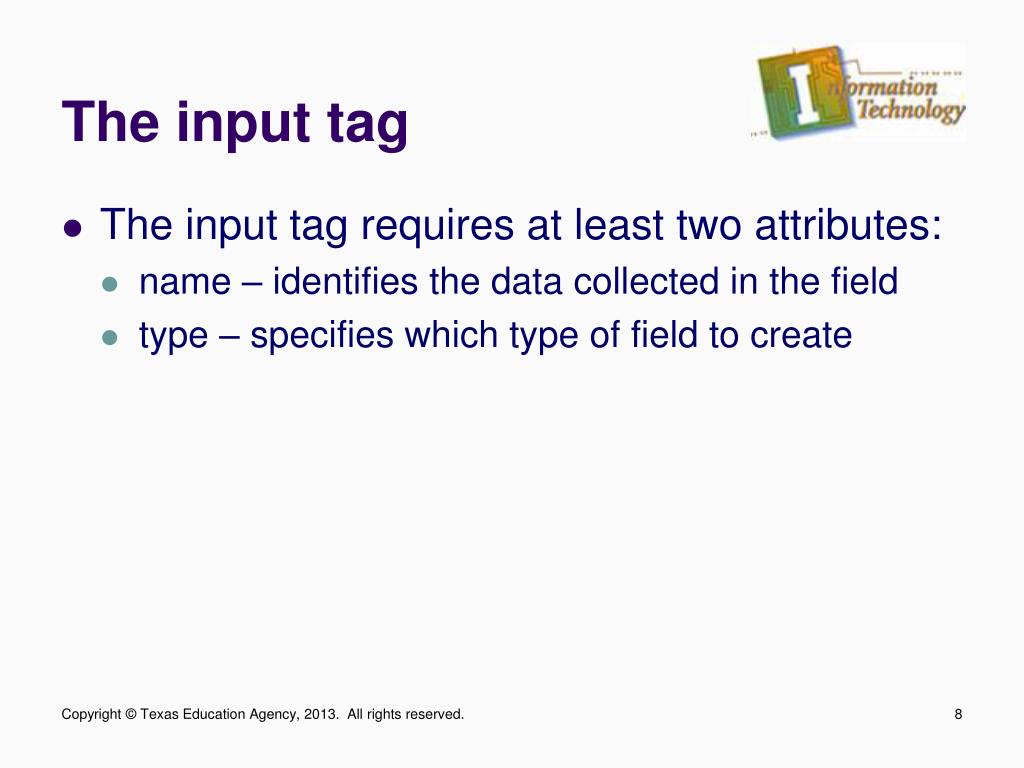 The input tag

Information Technology

- The input tag requires at least two attributes:
  - name – identifies the data collected in the field
  - type – specifies which type of field to create

Copyright © Texas Education Agency, 2013. All rights reserved.

8